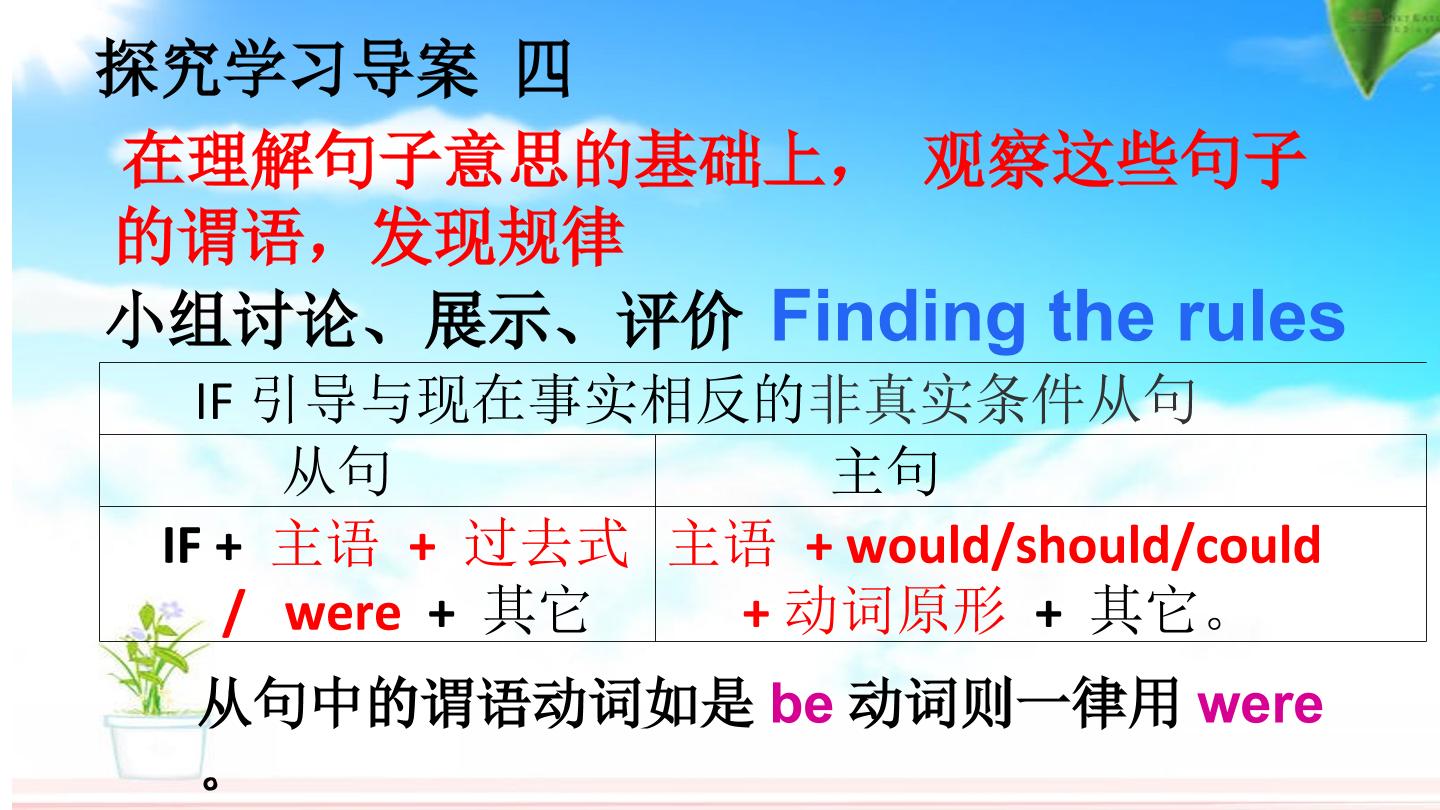 探究学习导案 四

在理解句子意思的基础上， 观察这些句子的谓语，发现规律

小组讨论、展示、评价 Finding the rules

| IF 引导与现在事实相反的非真实条件从句 | |
|---|---|
| 从句 | 主句 |
| IF + 主语 + 过去式 / were + 其它 | 主语 + would/should/could + 动词原形 + 其它。 |

从句中的谓语动词如是 be 动词则一律用 were 。